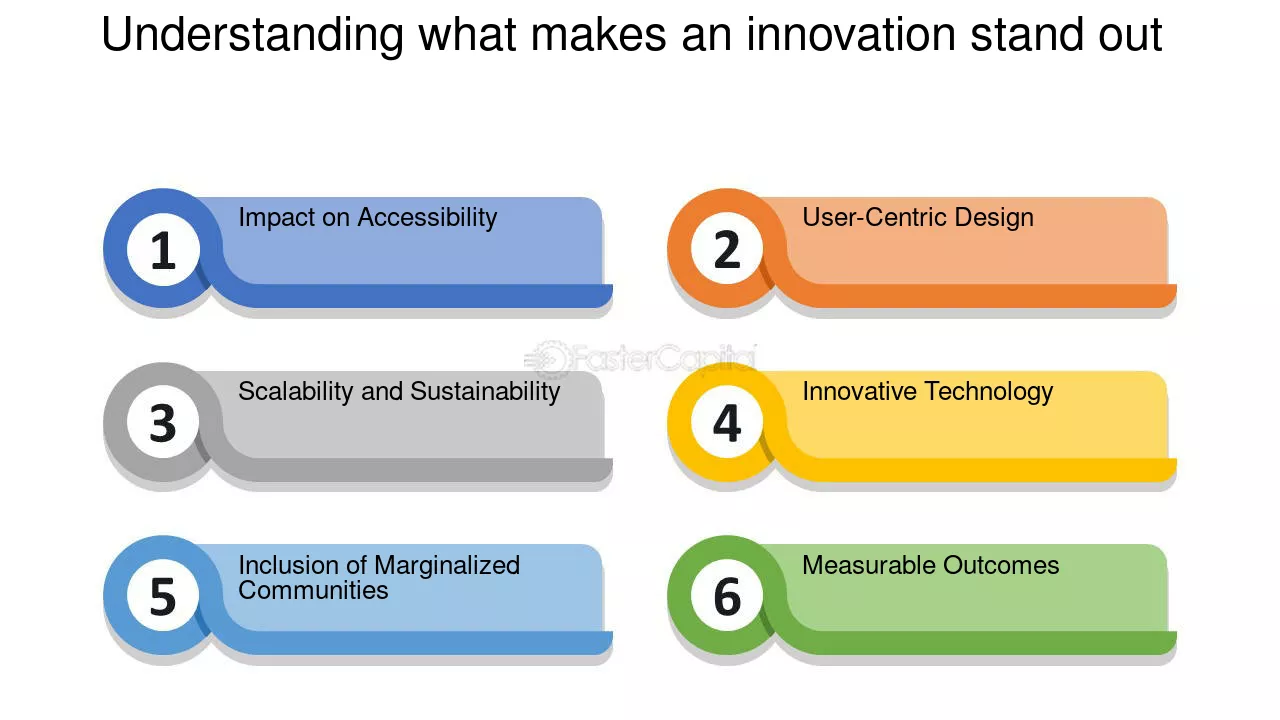 Understanding what makes an innovation stand out

1
Impact on Accessibility

2
User-Centric Design

3
Scalability and Sustainability

4
Innovative Technology

5
Inclusion of Marginalized Communities

6
Measurable Outcomes

FasterCapital